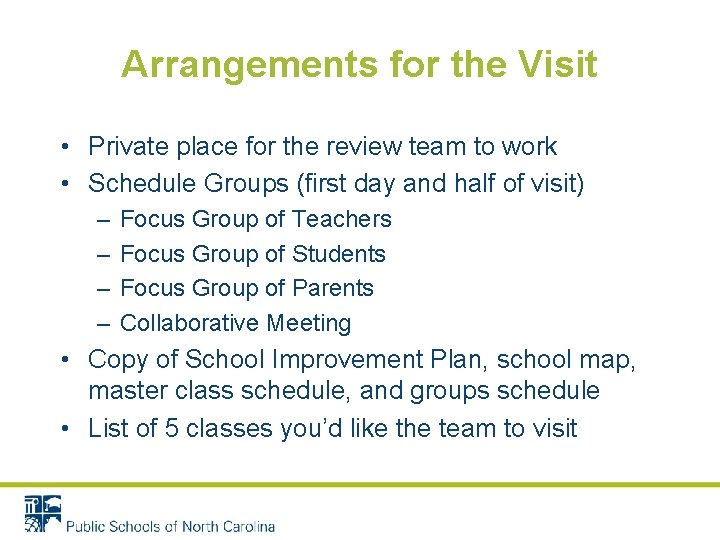 Arrangements for the Visit

• Private place for the review team to work
• Schedule Groups (first day and half of visit)
– Focus Group of Teachers
– Focus Group of Students
– Focus Group of Parents
– Collaborative Meeting
• Copy of School Improvement Plan, school map, master class schedule, and groups schedule
• List of 5 classes you'd like the team to visit

Public Schools of North Carolina